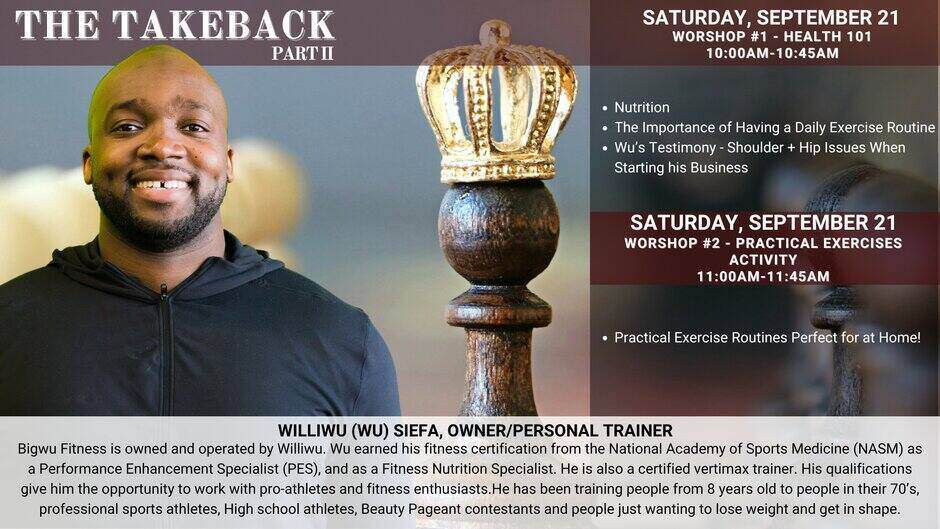 THE TAKEBACK
PART II

SATURDAY, SEPTEMBER 21
WORSHOP #1 - HEALTH 101
10:00AM-10:45AM

• Nutrition
• The Importance of Having a Daily Exercise Routine
• Wu's Testimony - Shoulder + Hip Issues When Starting his Business

SATURDAY, SEPTEMBER 21
WORSHOP #2 - PRACTICAL EXERCISES ACTIVITY
11:00AM-11:45AM

• Practical Exercise Routines Perfect for at Home!

WILLIWU (WU) SIEFA, OWNER/PERSONAL TRAINER
Bigwu Fitness is owned and operated by Williwu. Wu earned his fitness certification from the National Academy of Sports Medicine (NASM) as a Performance Enhancement Specialist (PES), and as a Fitness Nutrition Specialist. He is also a certified vertimax trainer. His qualifications give him the opportunity to work with pro-athletes and fitness enthusiasts.He has been training people from 8 years old to people in their 70's, professional sports athletes, High school athletes, Beauty Pageant contestants and people just wanting to lose weight and get in shape.